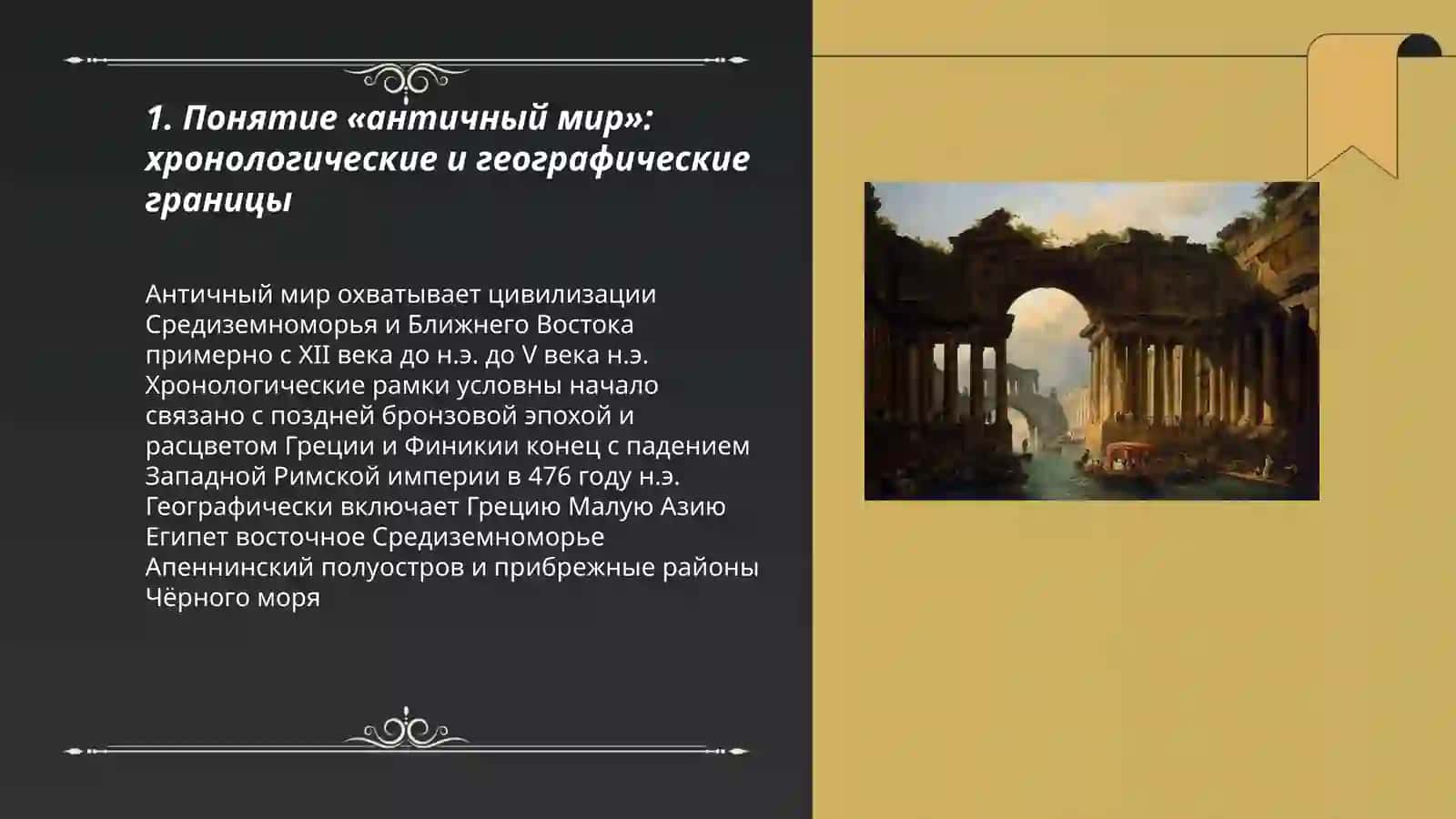 1. Понятие «античный мир»: хронологические и географические границы

Античный мир охватывает цивилизации Средиземноморья и Ближнего Востока примерно с XII века до н.э. до V века н.э. Хронологические рамки условны начало связано с поздней бронзовой эпохой и расцветом Греции и Финикии конец с падением Западной Римской империи в 476 году н.э. Географически включает Грецию Малую Азию Египет восточное Средиземноморье Апеннинский полуостров и прибрежные районы Чёрного моря